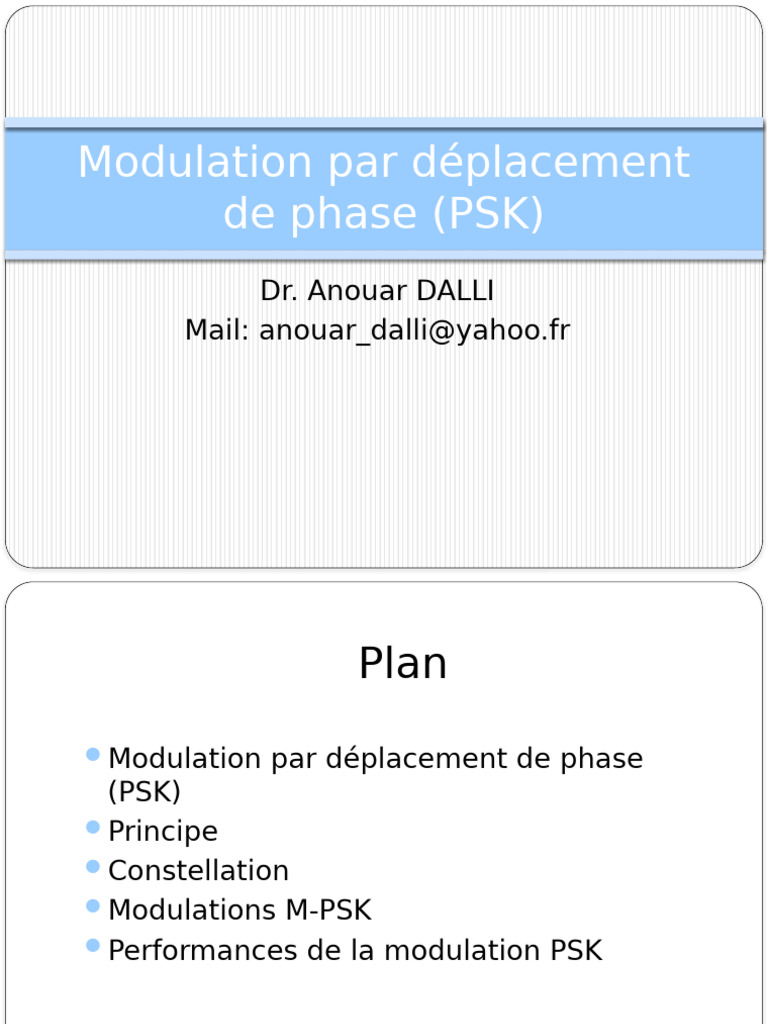 Modulation par déplacement de phase (PSK)

Dr. Anouar DALLI
Mail: anouar_dalli@yahoo.fr

Plan

- Modulation par déplacement de phase (PSK)
- Principe
- Constellation
- Modulations M-PSK
- Performances de la modulation PSK